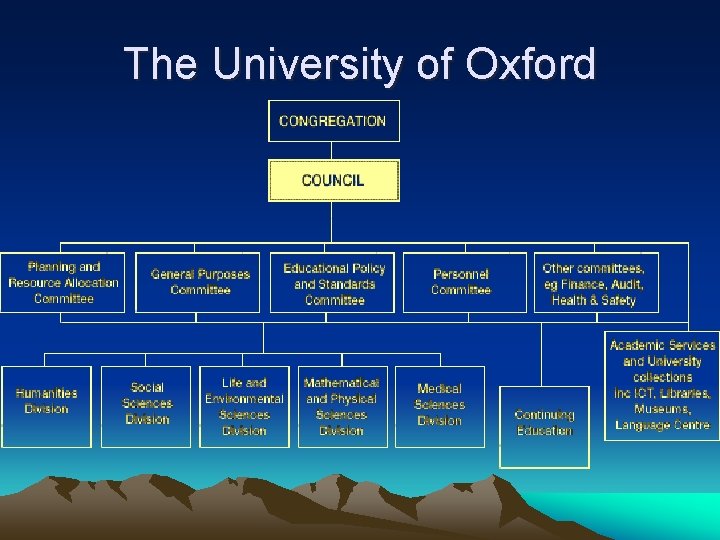 The University of Oxford

CONGREGATION

COUNCIL

Planning and Resource Allocation Committee

General Purposes Committee

Educational Policy and Standards Committee

Personnel Committee

Other committees, eg Finance, Audit, Health & Safety

Humanities Division

Social Sciences Division

Life and Environmental Sciences Division

Mathematical and Physical Sciences Division

Medical Sciences Division

Continuing Education

Academic Services and University collections inc ICT, Libraries, Museums, Language Centre